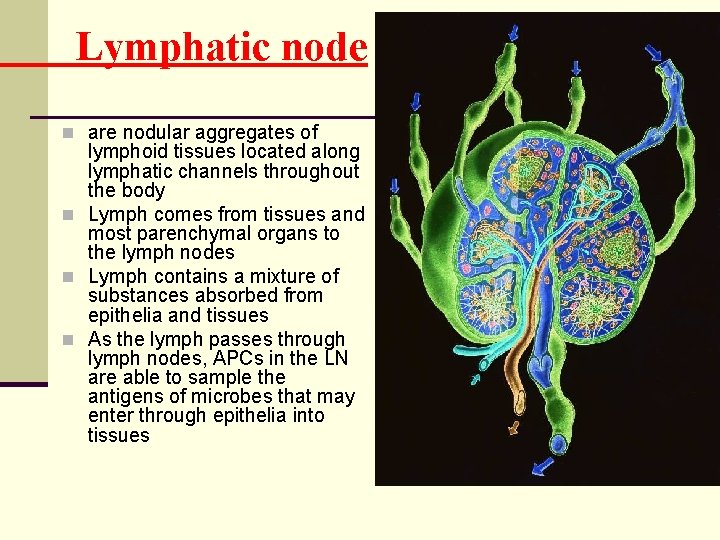 Lymphatic node

- are nodular aggregates of lymphoid tissues located along lymphatic channels throughout the body
- Lymph comes from tissues and most parenchymal organs to the lymph nodes
- Lymph contains a mixture of substances absorbed from epithelia and tissues
- As the lymph passes through lymph nodes, APCs in the LN are able to sample the antigens of microbes that may enter through epithelia into tissues